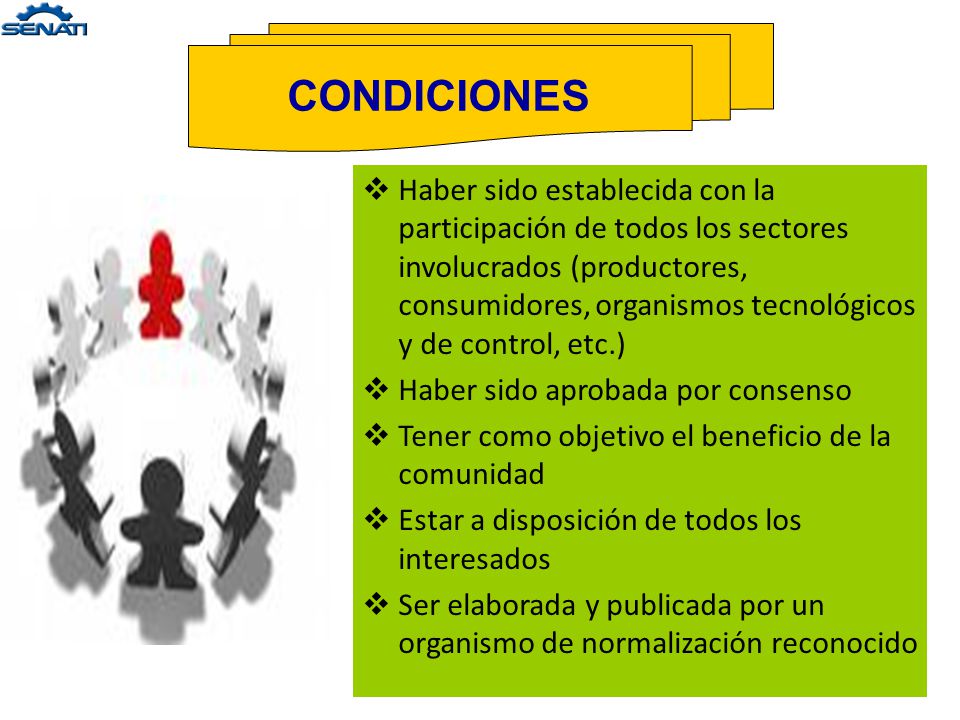 SENATI

CONDICIONES

❖ Haber sido establecida con la participación de todos los sectores involucrados (productores, consumidores, organismos tecnológicos y de control, etc.)

❖ Haber sido aprobada por consenso

❖ Tener como objetivo el beneficio de la comunidad

❖ Estar a disposición de todos los interesados

❖ Ser elaborada y publicada por un organismo de normalización reconocido